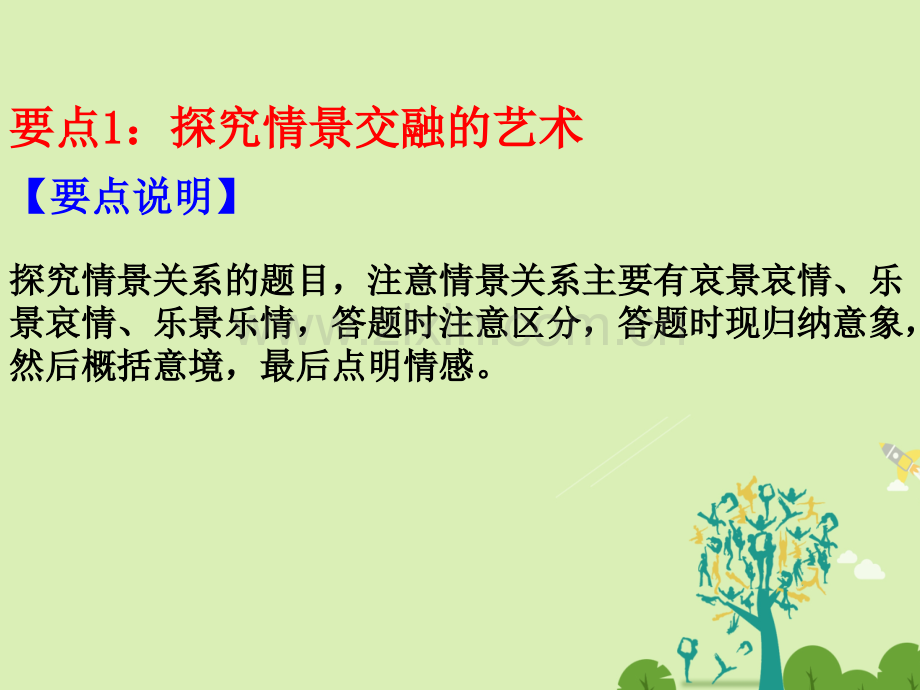 要点1：探究情景交融的艺术

【要点说明】

探究情景关系的题目，注意情景关系主要有哀景哀情、乐景哀情、乐景乐情，答题时注意区分，答题时现归纳意象，然后概括意境，最后点明情感。